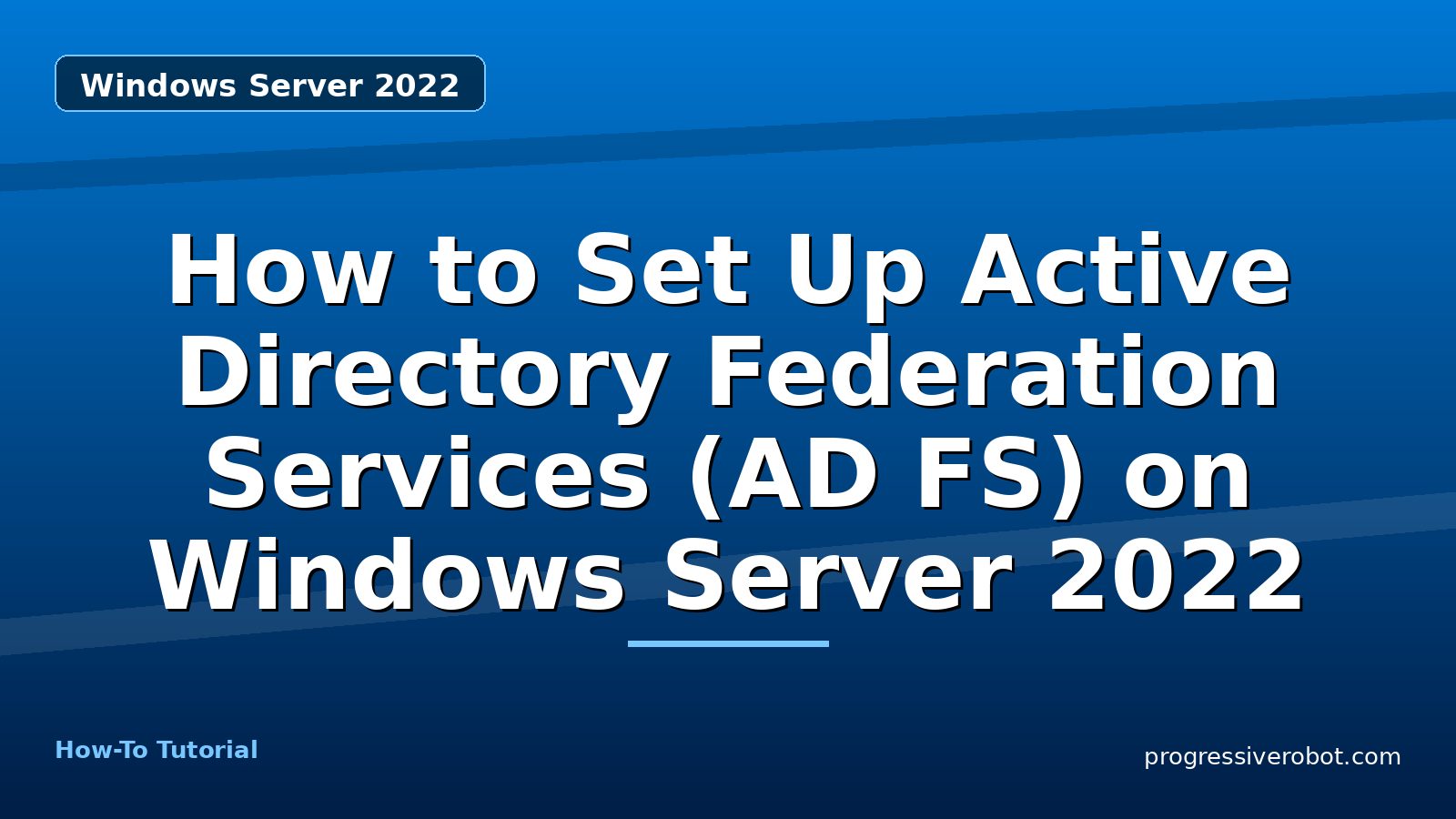 Windows Server 2022

How to Set Up Active Directory Federation Services (AD FS) on Windows Server 2022

How-To Tutorial

progressiverobot.com